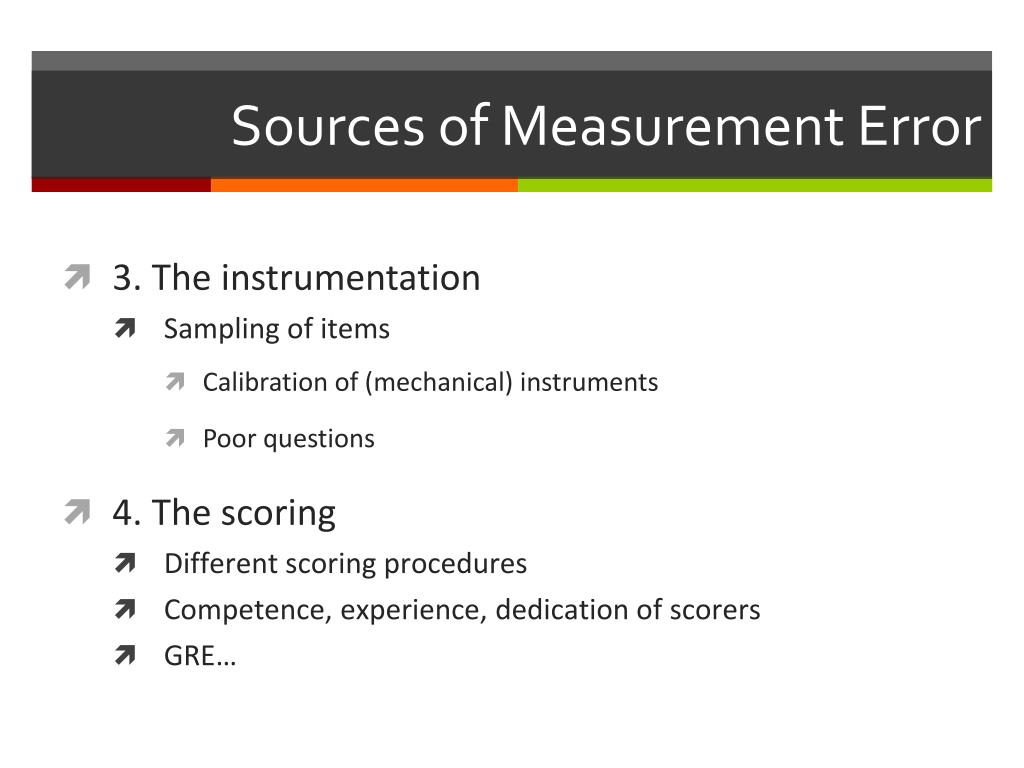 Sources of Measurement Error

3. The instrumentation

Sampling of items

Calibration of (mechanical) instruments

Poor questions

4. The scoring

Different scoring procedures

Competence, experience, dedication of scorers

GRE…